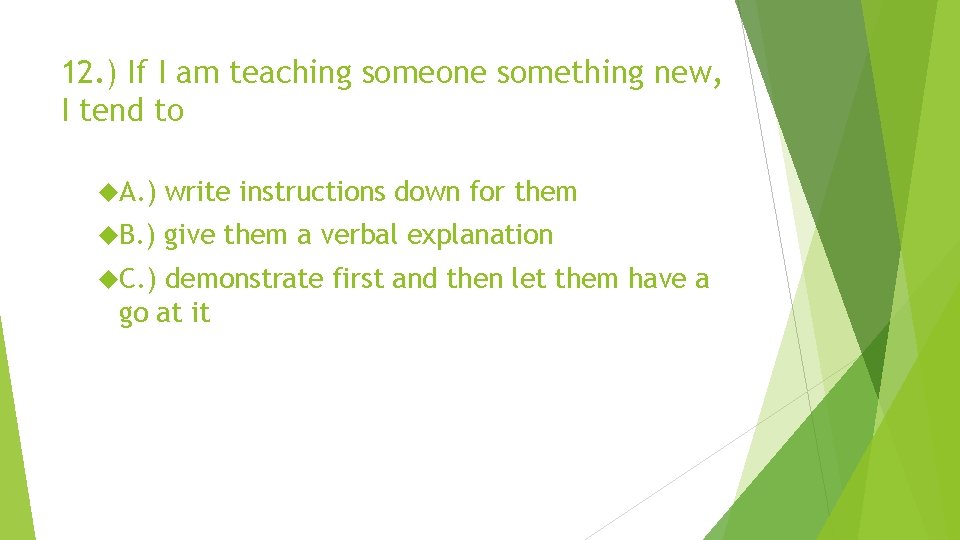 12.) If I am teaching someone something new, I tend to

A.) write instructions down for them

B.) give them a verbal explanation

C.) demonstrate first and then let them have a go at it